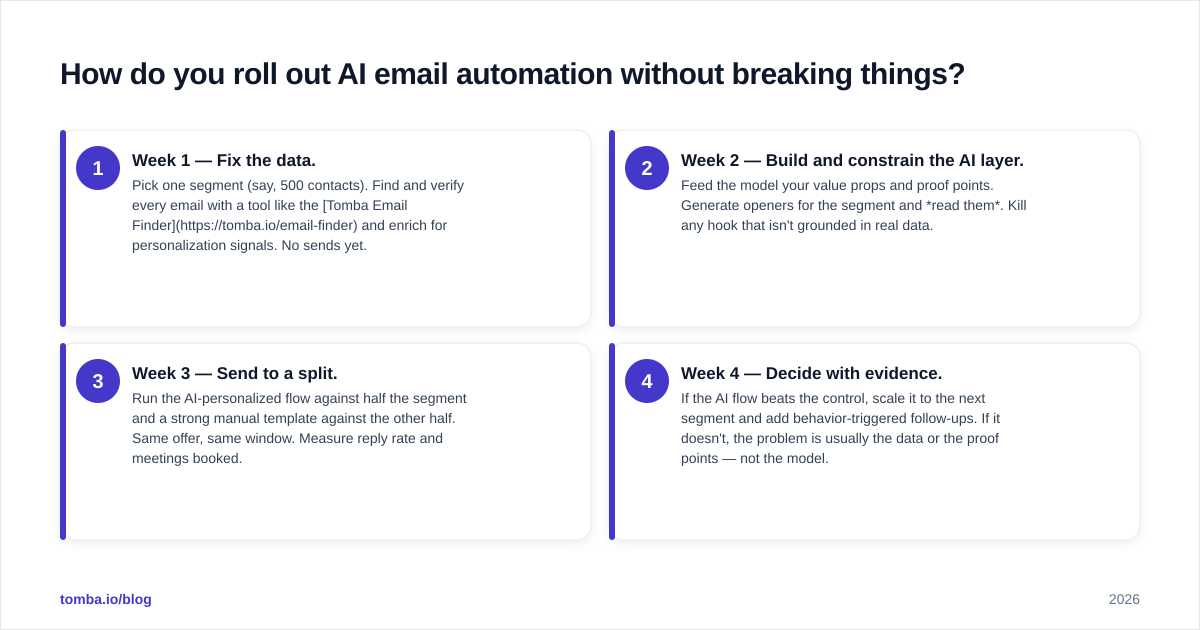 How do you roll out AI email automation without breaking things?

1

Week 1 — Fix the data.

Pick one segment (say, 500 contacts). Find and verify every email with a tool like the [Tomba Email Finder](https://tomba.io/email-finder) and enrich for personalization signals. No sends yet.

2

Week 2 — Build and constrain the AI layer.

Feed the model your value props and proof points. Generate openers for the segment and *read them*. Kill any hook that isn't grounded in real data.

3

Week 3 — Send to a split.

Run the AI-personalized flow against half the segment and a strong manual template against the other half. Same offer, same window. Measure reply rate and meetings booked.

4

Week 4 — Decide with evidence.

If the AI flow beats the control, scale it to the next segment and add behavior-triggered follow-ups. If it doesn't, the problem is usually the data or the proof points — not the model.

tomba.io/blog

2026